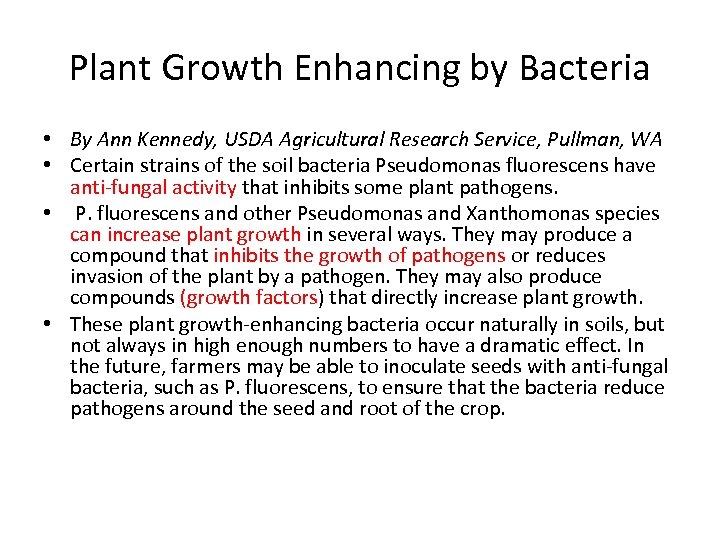 Plant Growth Enhancing by Bacteria

• By Ann Kennedy, USDA Agricultural Research Service, Pullman, WA
• Certain strains of the soil bacteria Pseudomonas fluorescens have anti-fungal activity that inhibits some plant pathogens.
• P. fluorescens and other Pseudomonas and Xanthomonas species can increase plant growth in several ways. They may produce a compound that inhibits the growth of pathogens or reduces invasion of the plant by a pathogen. They may also produce compounds (growth factors) that directly increase plant growth.
• These plant growth-enhancing bacteria occur naturally in soils, but not always in high enough numbers to have a dramatic effect. In the future, farmers may be able to inoculate seeds with anti-fungal bacteria, such as P. fluorescens, to ensure that the bacteria reduce pathogens around the seed and root of the crop.